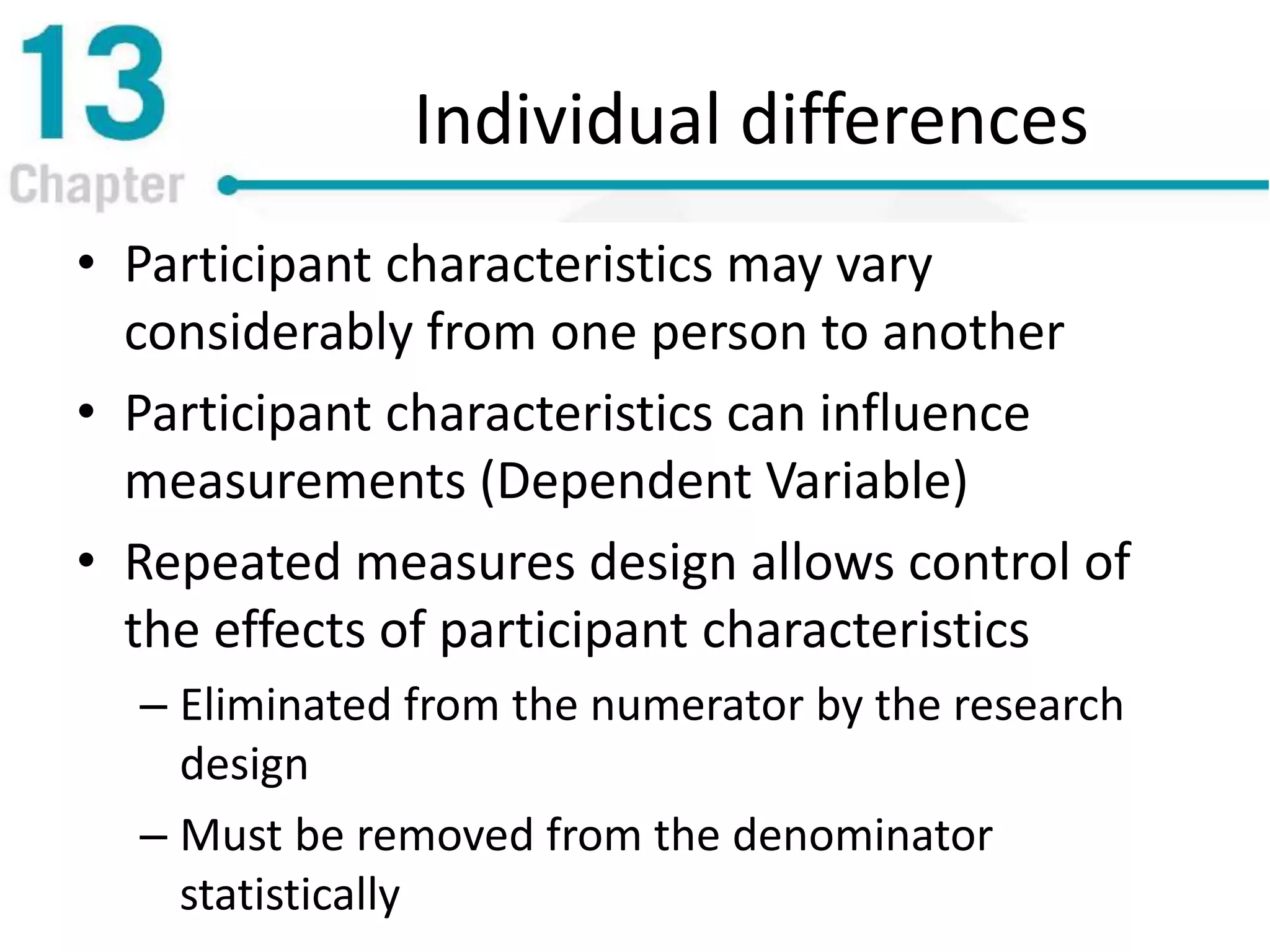 13
Chapter

Individual differences

• Participant characteristics may vary considerably from one person to another

• Participant characteristics can influence measurements (Dependent Variable)

• Repeated measures design allows control of the effects of participant characteristics

– Eliminated from the numerator by the research design

– Must be removed from the denominator statistically